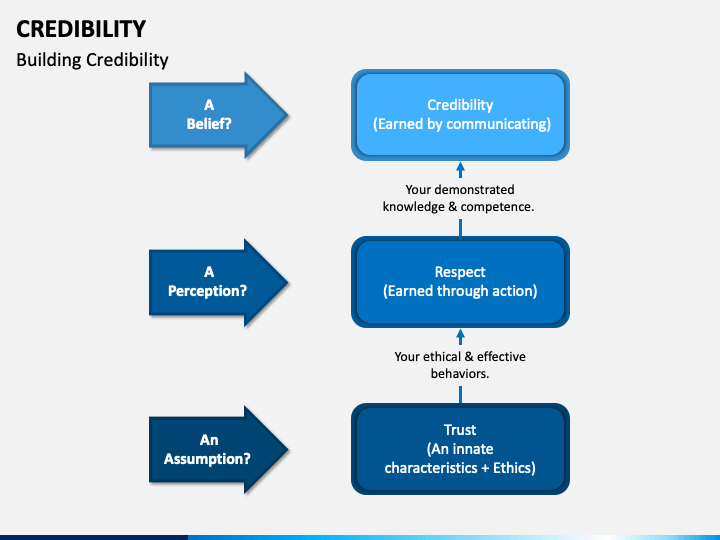 CREDIBILITY

Building Credibility

A Belief?

Credibility (Earned by communicating)

Your demonstrated knowledge & competence.

A Perception?

Respect (Earned through action)

Your ethical & effective behaviors.

An Assumption?

Trust (An innate characteristics + Ethics)